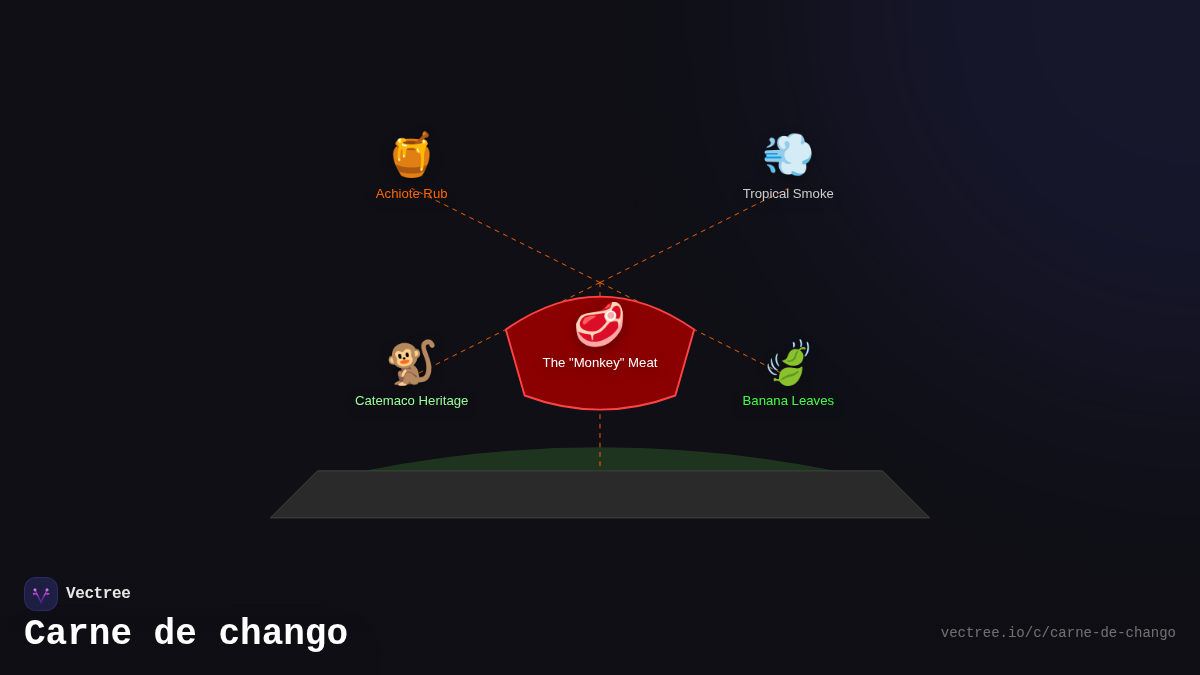 Achiote Rub

Tropical Smoke

The "Monkey" Meat

Catemaco Heritage

Banana Leaves

Vectree

Carne de chango

vectree.io/c/carne-de-chango